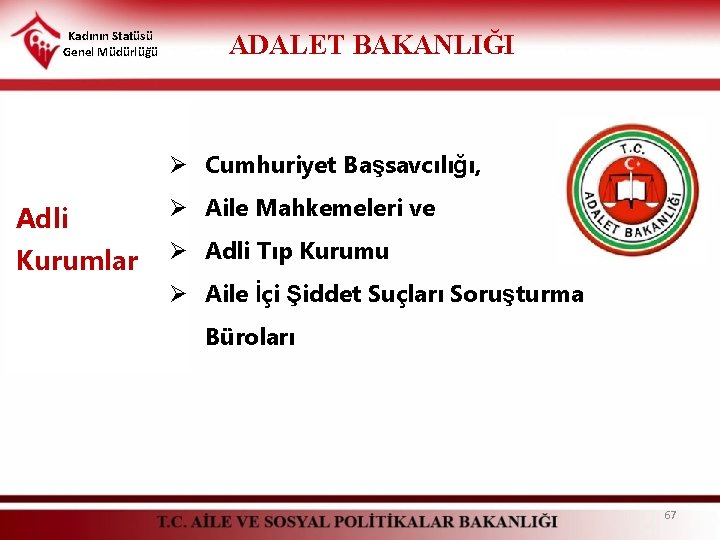 Kadının Statüsü Genel Müdürlüğü

ADALET BAKANLIĞI

Adli Kurumlar

➢ Cumhuriyet Başsavcılığı,
➢ Aile Mahkemeleri ve
➢ Adli Tıp Kurumu
➢ Aile İçi Şiddet Suçları Soruşturma Büroları

T.C. ADALET BAKANLIĞI

T.C. AİLE VE SOSYAL POLİTİKALAR BAKANLIĞI

67